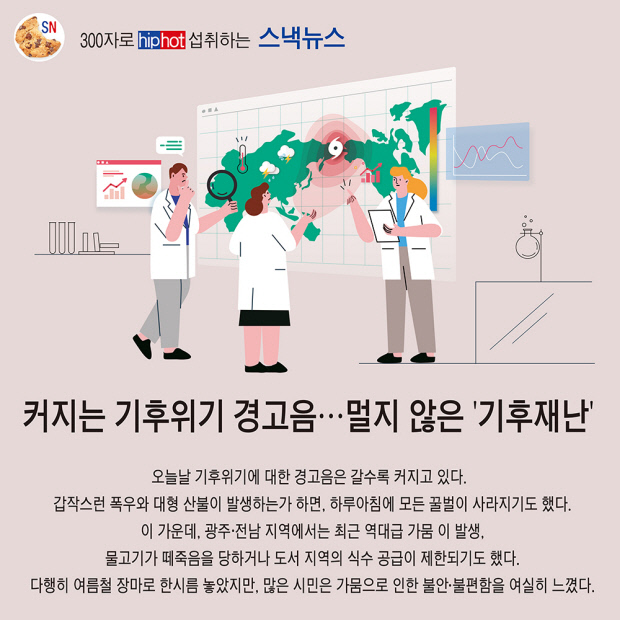 SN

300자로 hiphot 섭취하는 스낵뉴스

커지는 기후위기 경고음…멀지 않은 '기후재난'

오늘날 기후위기에 대한 경고음은 갈수록 커지고 있다.
갑작스런 폭우와 대형 산불이 발생하는가 하면, 하루아침에 모든 꿀벌이 사라지기도 했다.
이 가운데, 광주·전남 지역에서는 최근 역대급 가뭄 이 발생,
물고기가 떼죽음을 당하거나 도서 지역의 식수 공급이 제한되기도 했다.
다행히 여름철 장마로 한시름 놓았지만, 많은 시민은 가뭄으로 인한 불안·불편함을 여실히 느꼈다.